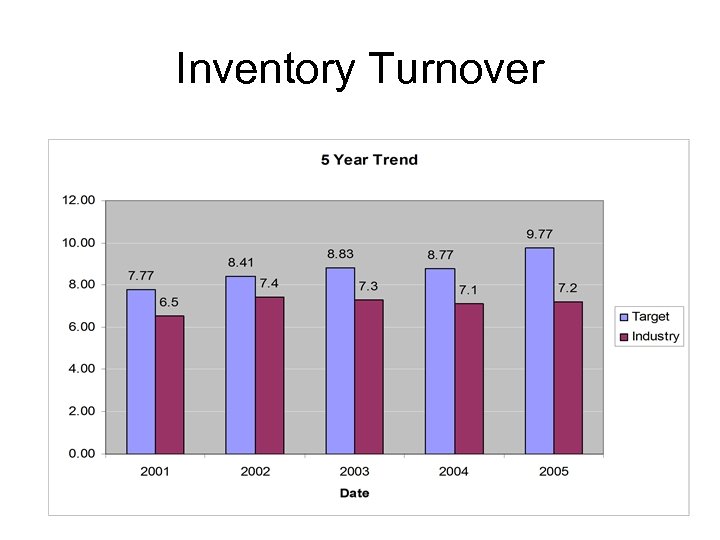 Inventory Turnover

5 Year Trend

12.00
10.00
8.00
6.00
4.00
2.00
0.00

7.77
6.5
8.41
7.4
8.83
7.3
8.77
7.1
9.77
7.2

2001
2002
2003
2004
2005

Date

Target
Industry